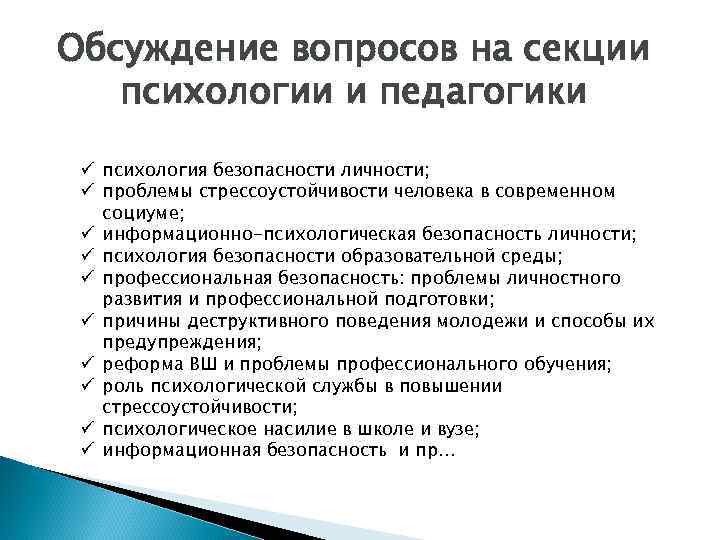 Обсуждение вопросов на секции психологии и педагогики

✓ психология безопасности личности;
✓ проблемы стрессоустойчивости человека в современном социуме;
✓ информационно-психологическая безопасность личности;
✓ психология безопасности образовательной среды;
✓ профессиональная безопасность: проблемы личностного развития и профессиональной подготовки;
✓ причины деструктивного поведения молодежи и способы их предупреждения;
✓ реформа ВШ и проблемы профессионального обучения;
✓ роль психологической службы в повышении стрессоустойчивости;
✓ психологическое насилие в школе и вузе;
✓ информационная безопасность и пр…